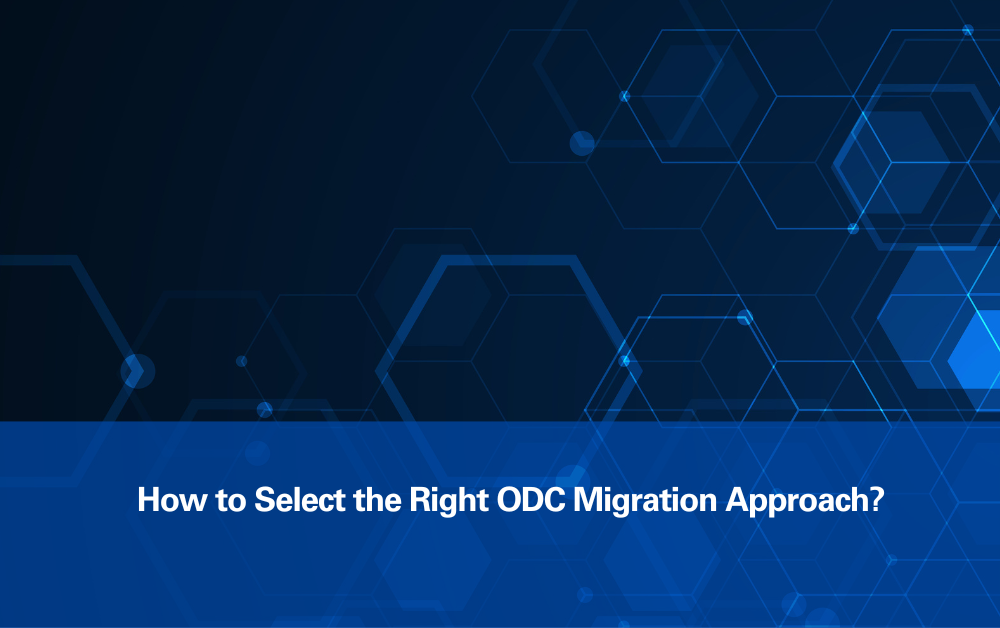 How to Select the Right ODC Migration Approach?